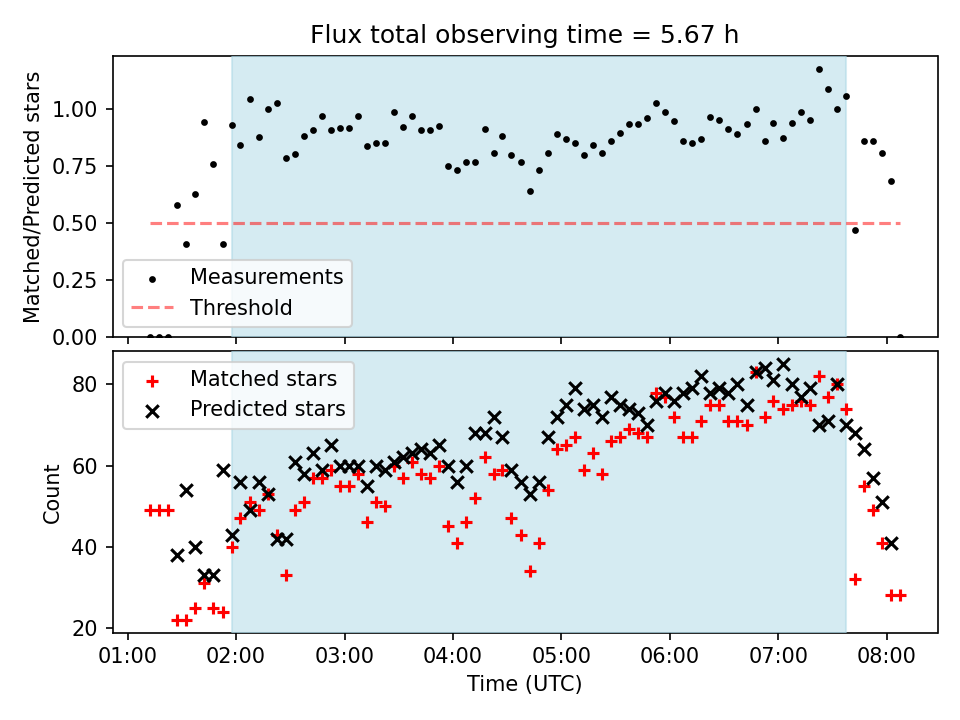 Flux total observing time = 5.67 h

Matched/Predicted stars

1.00
0.75
0.50
0.25
0.00

Measurements
Threshold

Matched stars
Predicted stars

Count

80
60
40
20

01:00
02:00
03:00
04:00
05:00
06:00
07:00
08:00

Time (UTC)